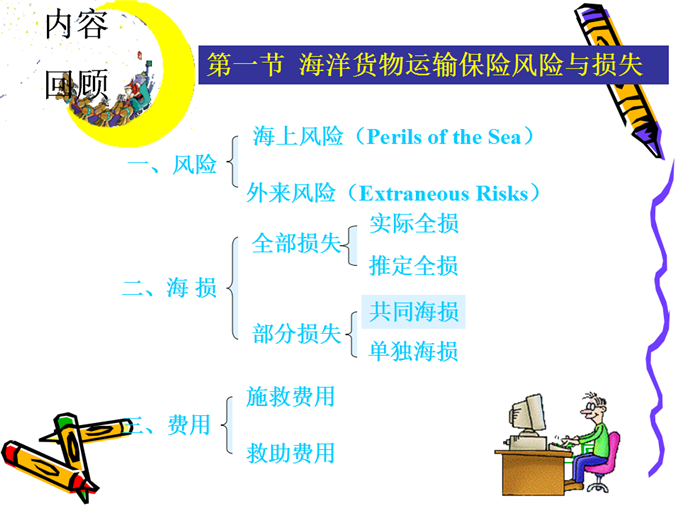 内容
回顾

第一节 海洋货物运输保险风险与损失

一、风险
海上风险（Perils of the Sea）
外来风险（Extraneous Risks）

二、海 损
全部损失
实际全损
推定全损
部分损失
共同海损
单独海损

三、费用
施救费用
救助费用